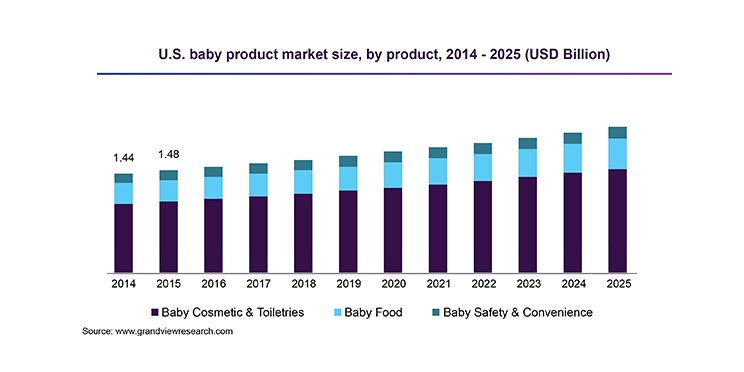 U.S. baby product market size, by product, 2014 - 2025 (USD Billion)

1.44
1.48

2014 2015 2016 2017 2018 2019 2020 2021 2022 2023 2024 2025

Baby Cosmetic & Toiletries
Baby Food
Baby Safety & Convenience

Source: www.grandviewresearch.com